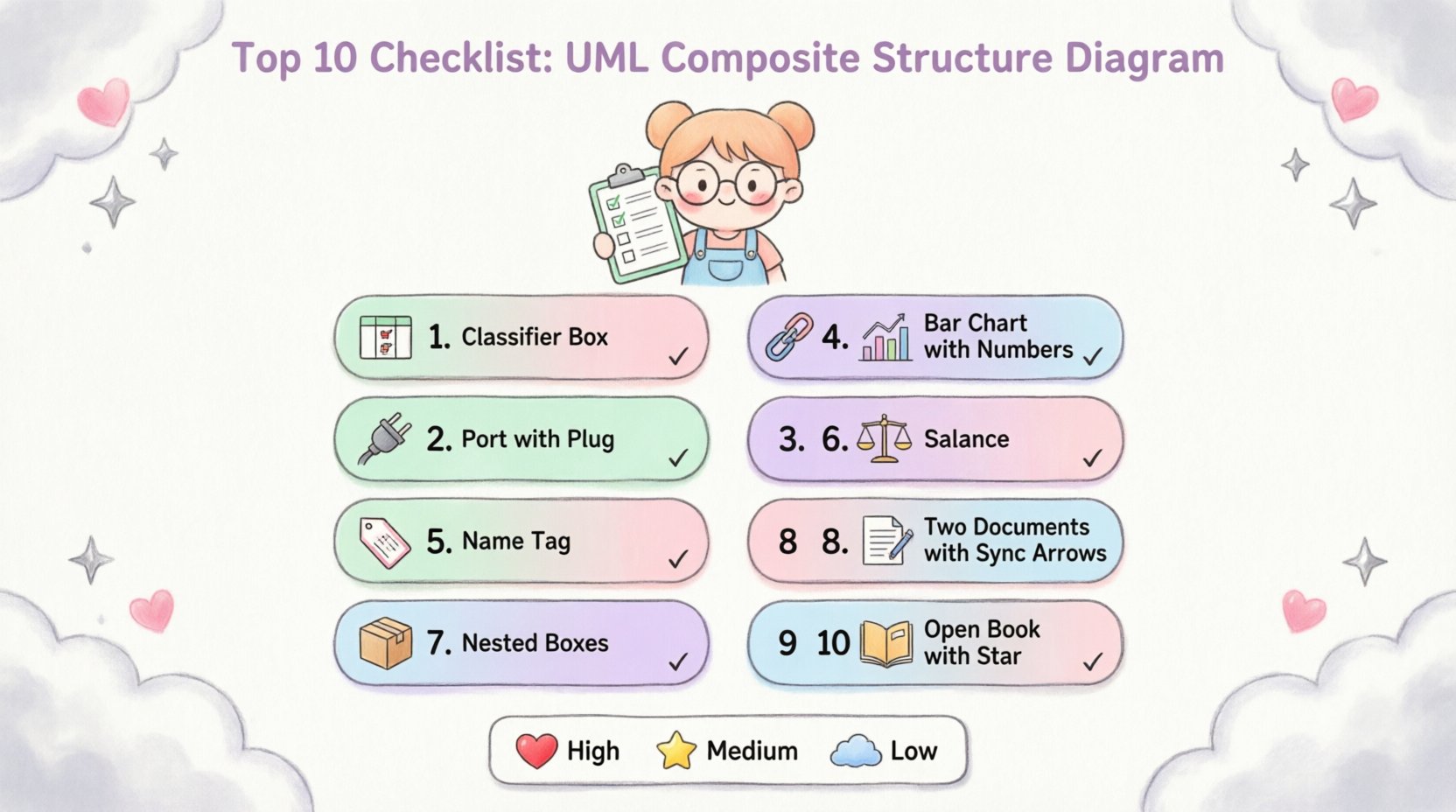 Top 10 Checklist: UML Composite Structure Diagram

1. Classifier Box ✓

2. Port with Plug ✓

5. Name Tag ✓

7. Nested Boxes ✓

4. Bar Chart with Numbers ✓

3. 6. Salance ✓

8 8. Two Documents with Sync Arrows

9 10 Open Book with Star ✓

High Medium Low